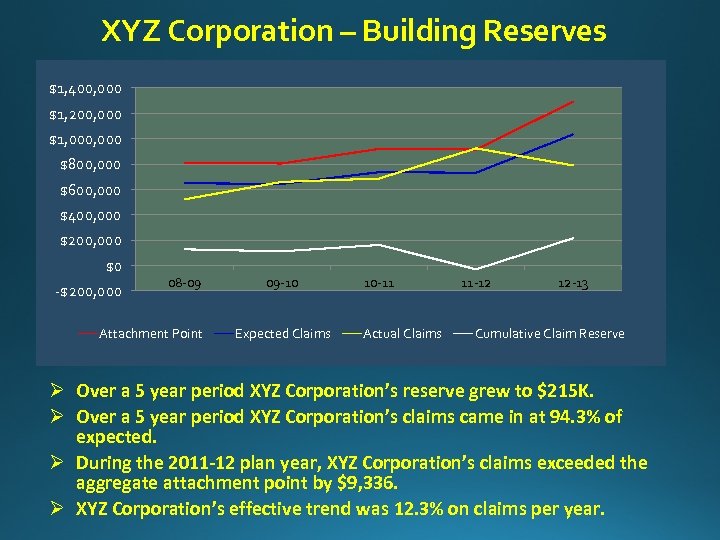 XYZ Corporation – Building Reserves

$1,400,000
$1,200,000
$1,000,000
$800,000
$600,000
$400,000
$200,000
$0
-$200,000

08-09
09-10
10-11
11-12
12-13

Attachment Point
Expected Claims
Actual Claims
Cumulative Claim Reserve

➢ Over a 5 year period XYZ Corporation's reserve grew to $215K.
➢ Over a 5 year period XYZ Corporation's claims came in at 94.3% of expected.
➢ During the 2011-12 plan year, XYZ Corporation's claims exceeded the aggregate attachment point by $9,336.
➢ XYZ Corporation's effective trend was 12.3% on claims per year.